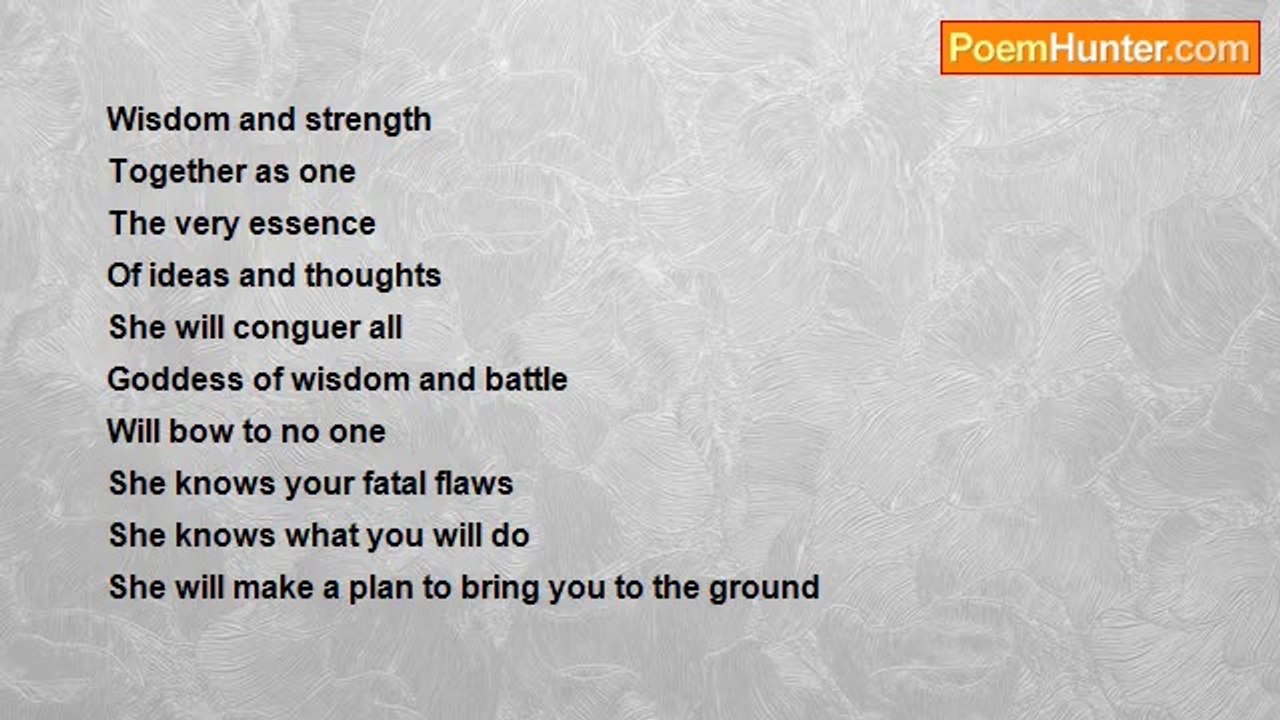 PoemHunter.com

Wisdom and strength
Together as one
The very essence
Of ideas and thoughts
She will conguer all
Goddess of wisdom and battle
Will bow to no one
She knows your fatal flaws
She knows what you will do
She will make a plan to bring you to the ground